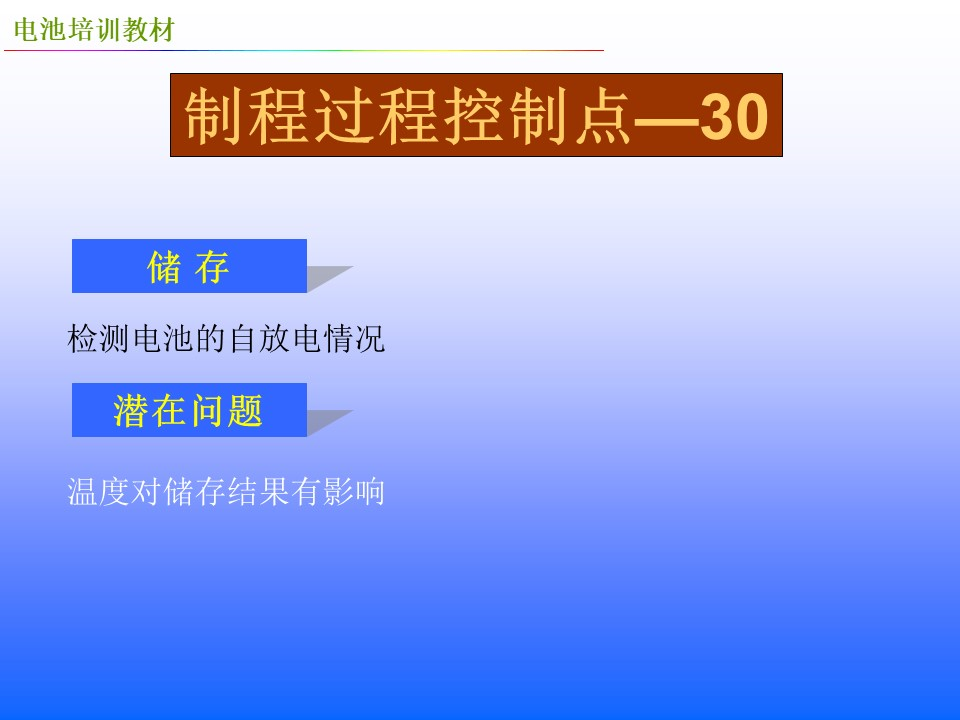 电池培训教材

制程过程控制点—30

储 存

检测电池的自放电情况

潜在问题

温度对储存结果有影响